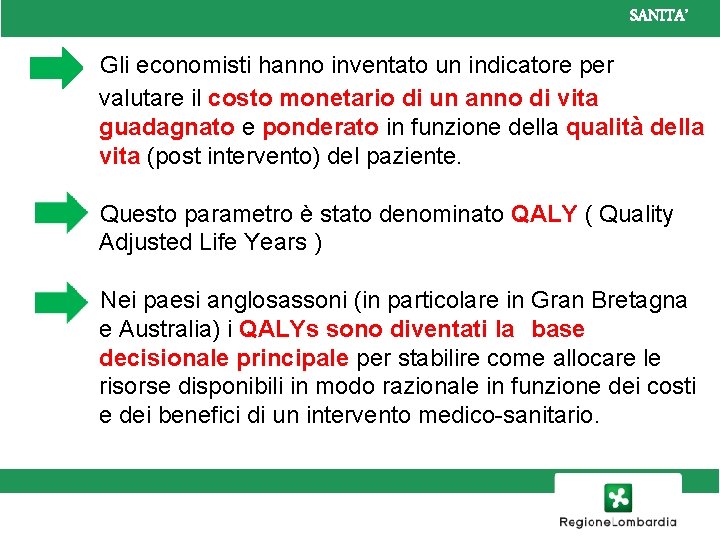 SANITA'

Gli economisti hanno inventato un indicatore per valutare il costo monetario di un anno di vita guadagnato e ponderato in funzione della qualità della vita (post intervento) del paziente.

Questo parametro è stato denominato QALY ( Quality Adjusted Life Years )

Nei paesi anglosassoni (in particolare in Gran Bretagna e Australia) i QALYs sono diventati la base decisionale principale per stabilire come allocare le risorse disponibili in modo razionale in funzione dei costi e dei benefici di un intervento medico-sanitario.

RegioneLombardia